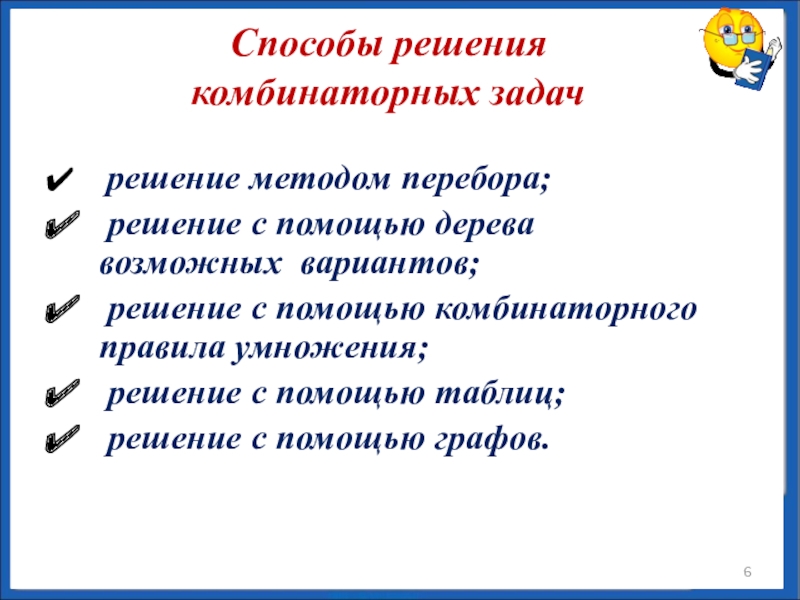 Способы решения комбинаторных задач

✔ решение методом перебора;
✔ решение с помощью дерева возможных вариантов;
✔ решение с помощью комбинаторного правила умножения;
✔ решение с помощью таблиц;
✔ решение с помощью графов.

6